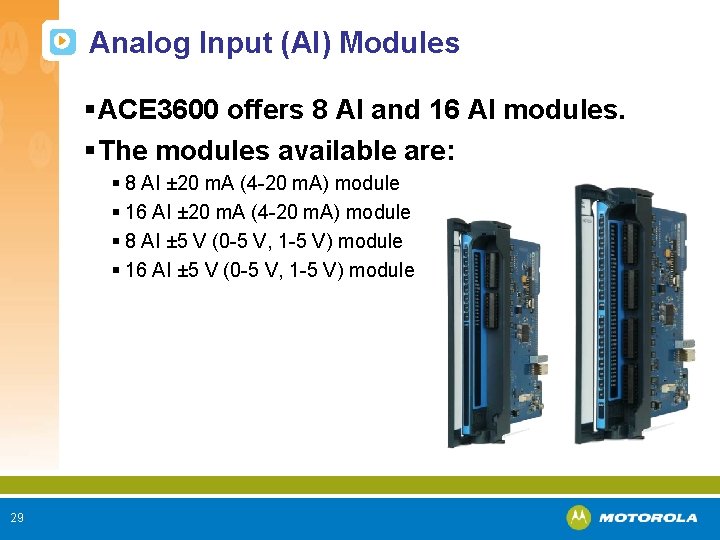 Analog Input (AI) Modules

▪ ACE3600 offers 8 AI and 16 AI modules.

▪ The modules available are:

▪ 8 AI ±20 mA (4-20 mA) module
▪ 16 AI ±20 mA (4-20 mA) module
▪ 8 AI ±5 V (0-5 V, 1-5 V) module
▪ 16 AI ±5 V (0-5 V, 1-5 V) module

29

MOTOROLA